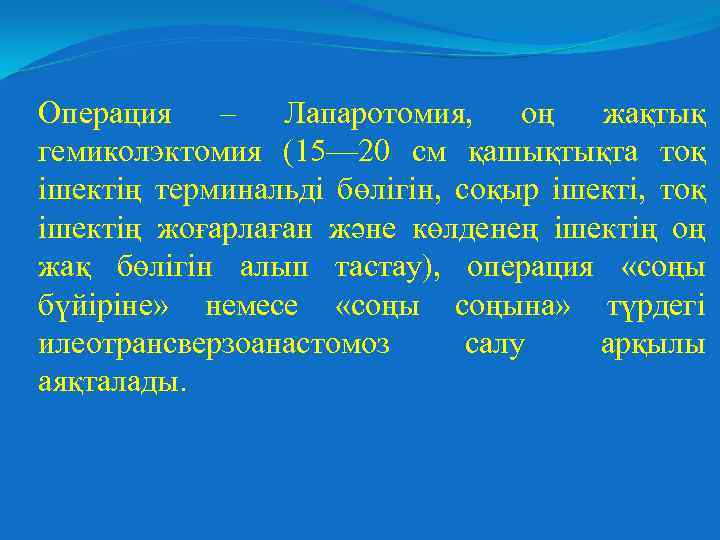 Операция – Лапаротомия, оң жақтық гемиколэктомия (15—20 см қашықтықта тоқ ішектің терминальді бөлігін, соқыр ішекті, тоқ ішектің жоғарлаған және көлденең ішектің оң жақ бөлігін алып тастау), операция «соңы бүйіріне» немесе «соңы соңына» түрдегі илеотрансверзоанастомоз салу арқылы аяқталады.